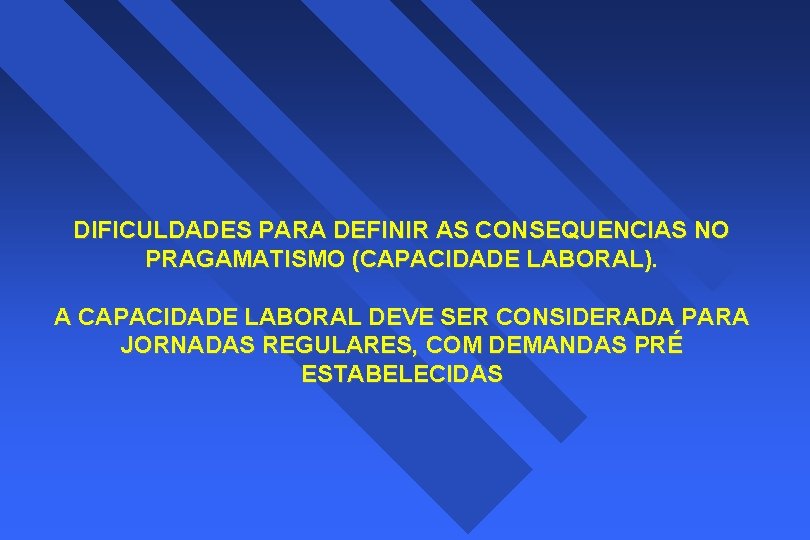 DIFICULDADES PARA DEFINIR AS CONSEQUENCIAS NO PRAGAMATISMO (CAPACIDADE LABORAL).

A CAPACIDADE LABORAL DEVE SER CONSIDERADA PARA JORNADAS REGULARES, COM DEMANDAS PRÉ ESTABELECIDAS